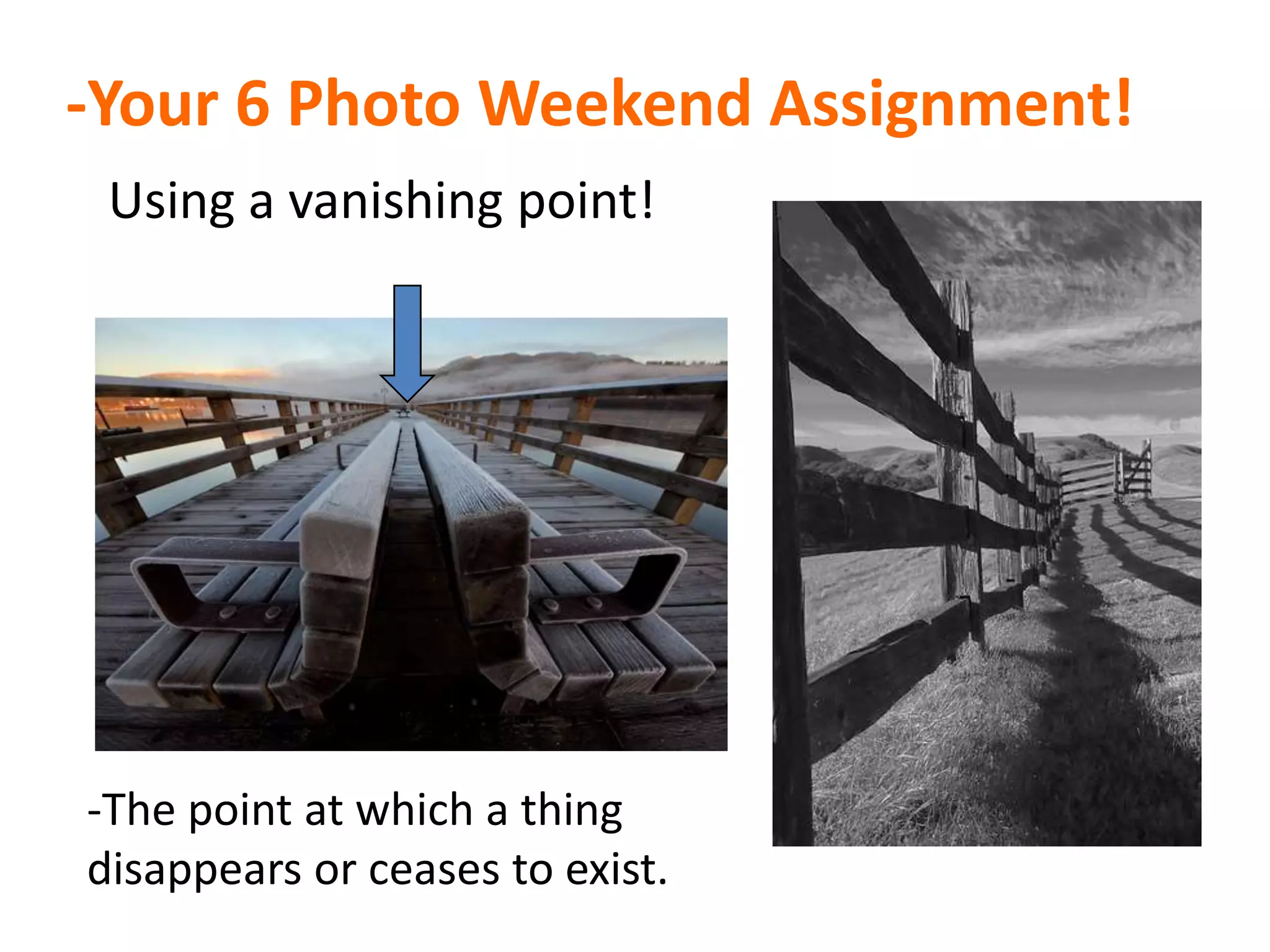 -Your 6 Photo Weekend Assignment!

Using a vanishing point!

-The point at which a thing disappears or ceases to exist.